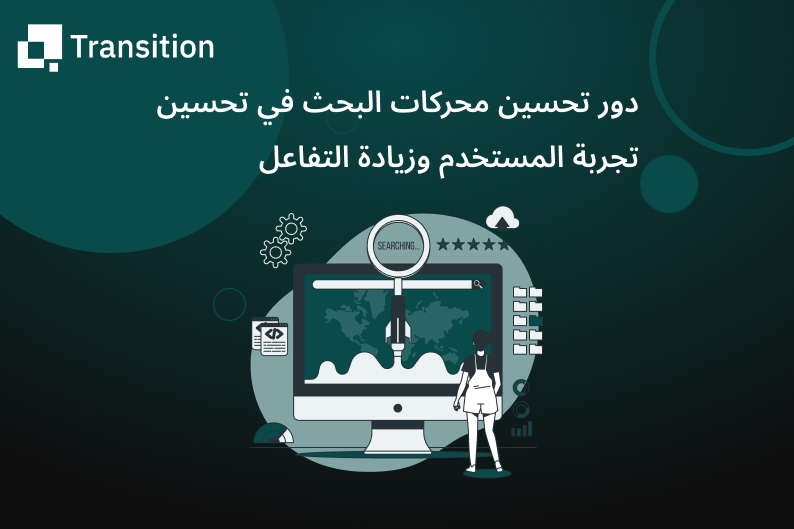 Transition

دور تحسين محركات البحث في تحسين تجربة المستخدم وزيادة التفاعل

SEARCHING...